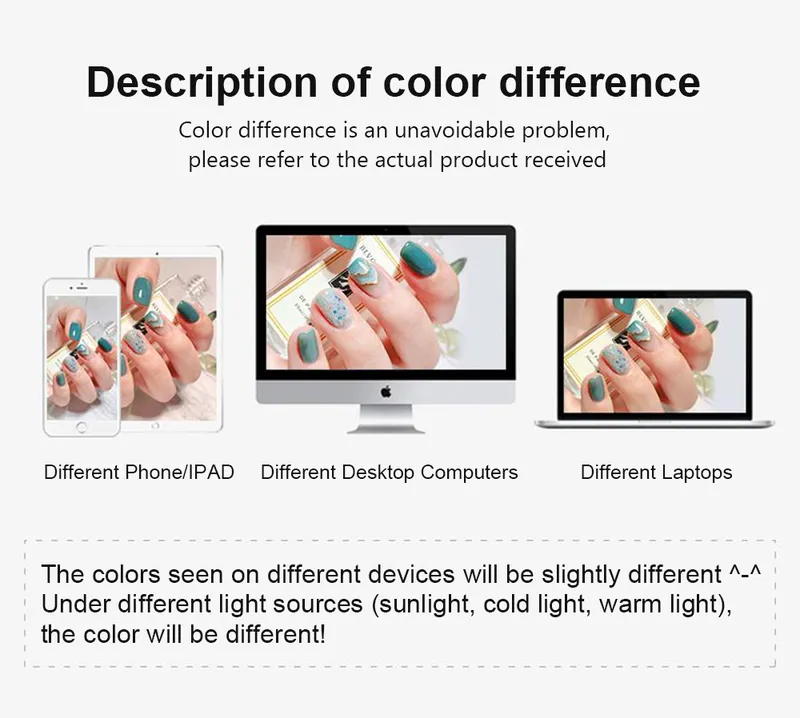 Description of color difference

Color difference is an unavoidable problem, please refer to the actual product received

Different Phone/IPAD

Different Desktop Computers

Different Laptops

The colors seen on different devices will be slightly different ^-^ Under different light sources (sunlight, cold light, warm light), the color will be different!